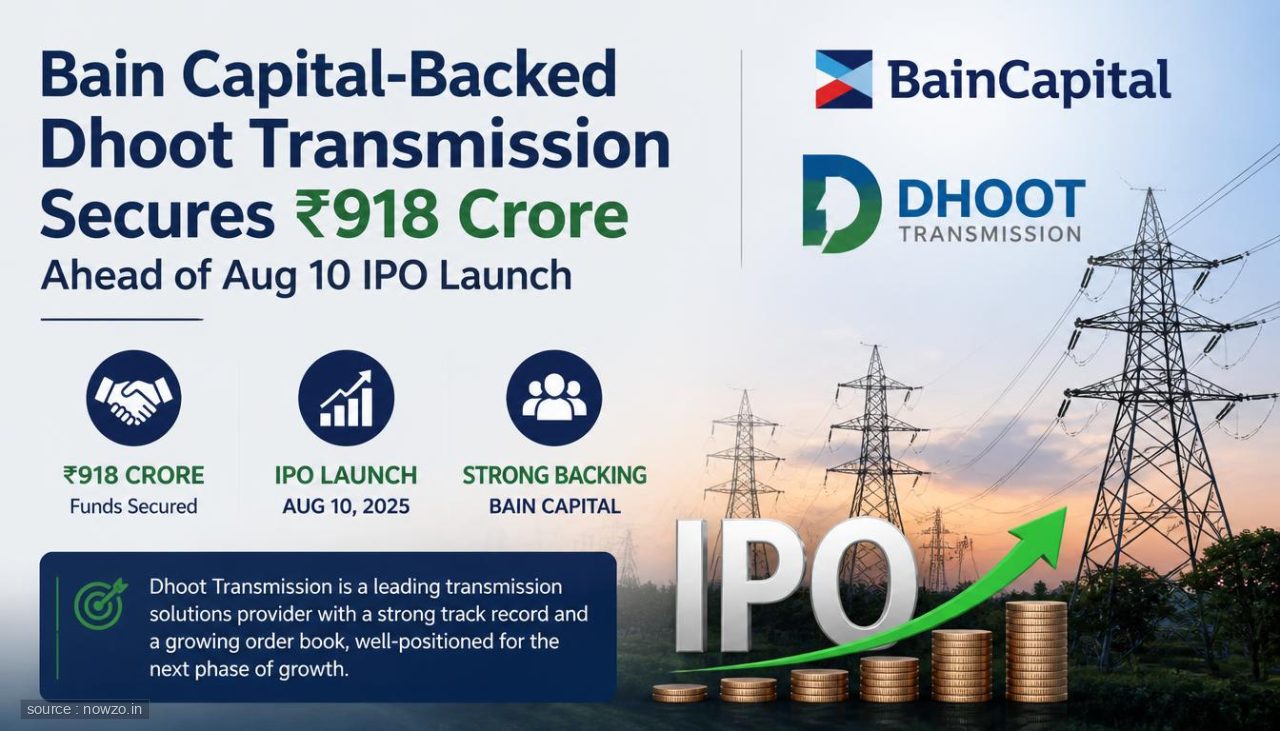 Bain Capital-Backed Dhoot Transmission Secures ₹918 Crore

Ahead of Aug 10 IPO Launch

BainCapital

DHOOT TRANSMISSION

₹918 CRORE
Funds Secured

IPO LAUNCH
AUG 10, 2025

STRONG BACKING
BAIN CAPITAL

Dhoot Transmission is a leading transmission solutions provider with a strong track record and a growing order book, well-positioned for the next phase of growth.

IPO

source : nowzo.in